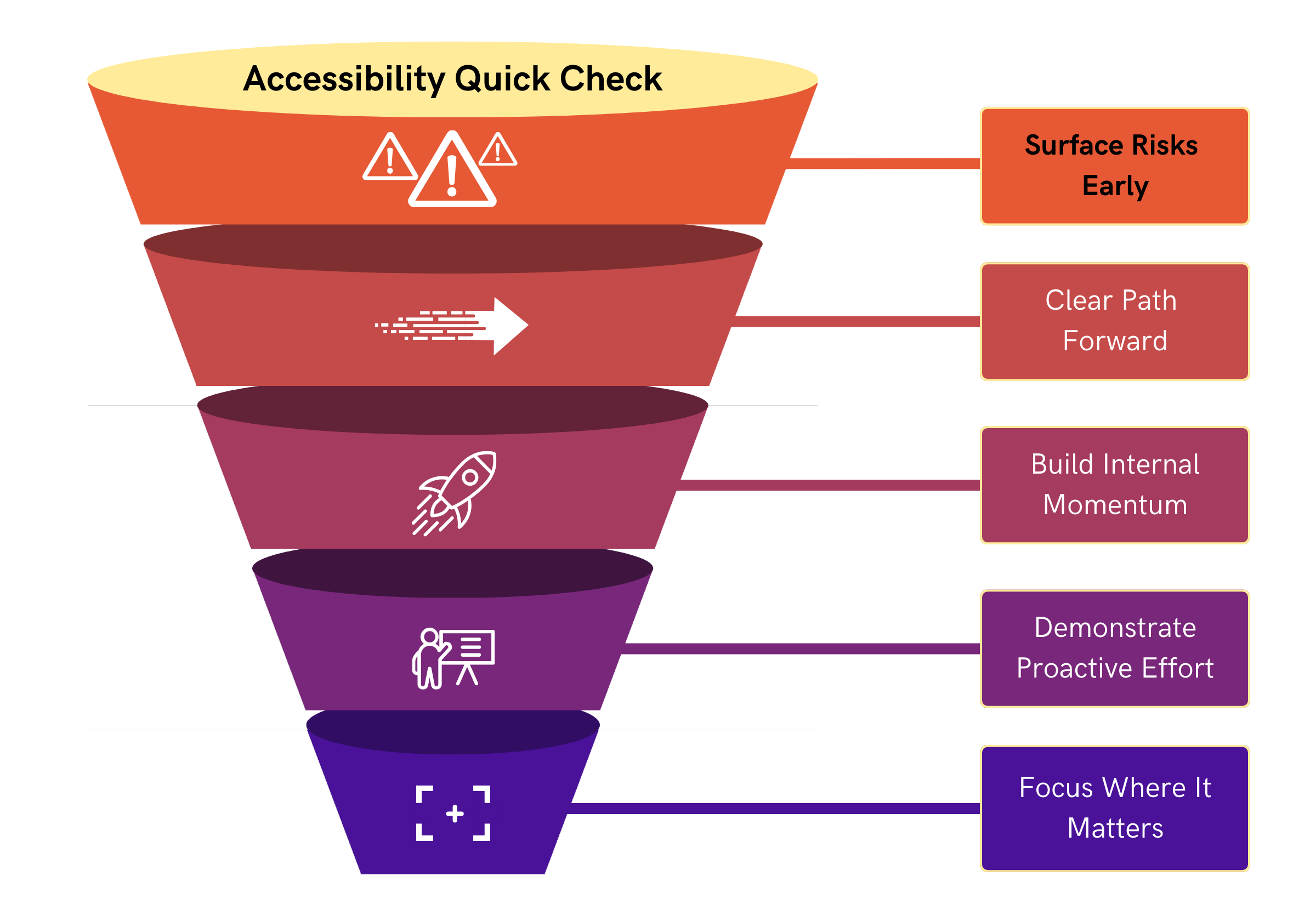 Accessibility Quick Check

Surface Risks Early

Clear Path Forward

Build Internal Momentum

Demonstrate Proactive Effort

Focus Where It Matters